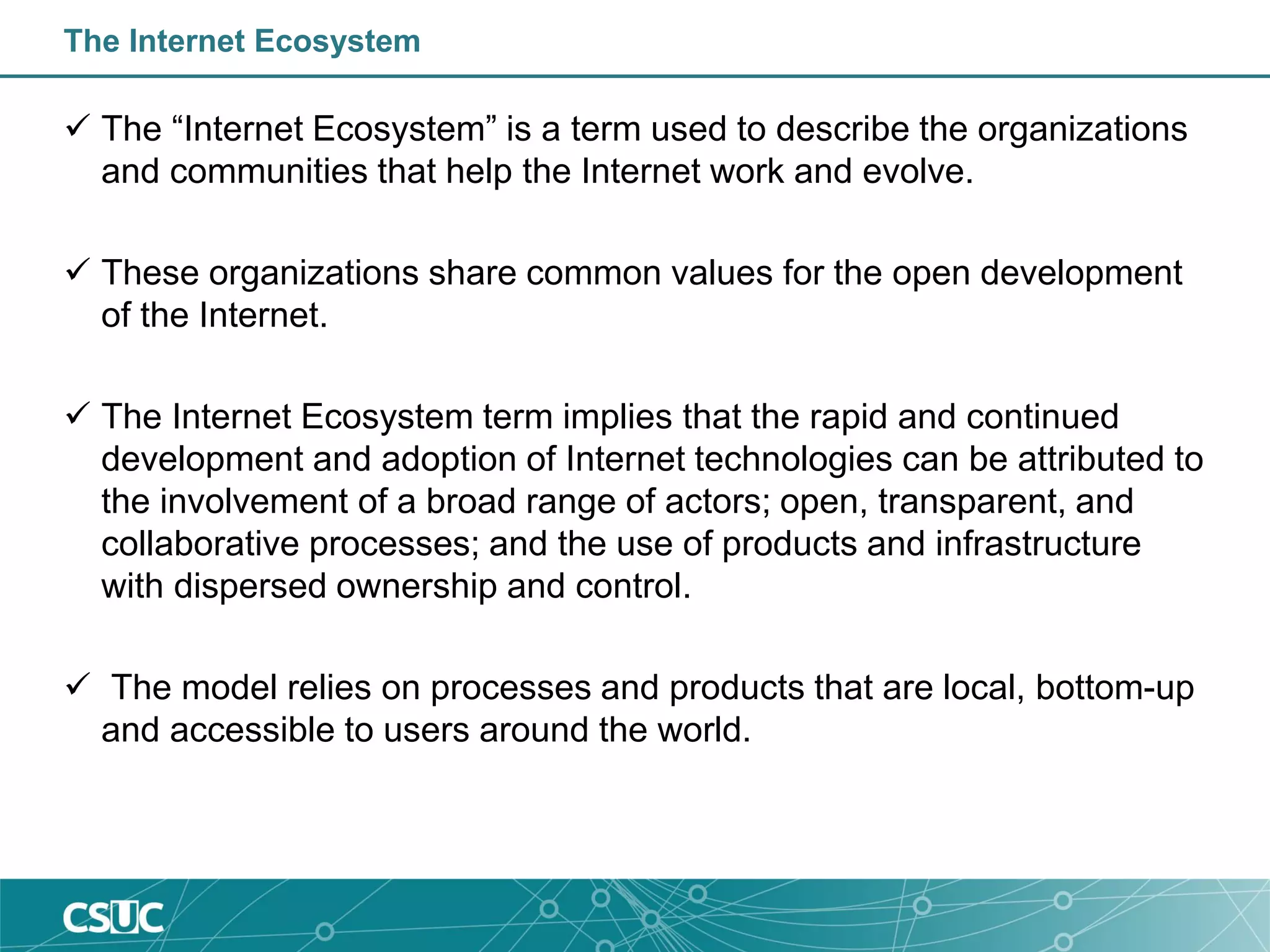 The Internet Ecosystem

✓ The “Internet Ecosystem” is a term used to describe the organizations and communities that help the Internet work and evolve.

✓ These organizations share common values for the open development of the Internet.

✓ The Internet Ecosystem term implies that the rapid and continued development and adoption of Internet technologies can be attributed to the involvement of a broad range of actors; open, transparent, and collaborative processes; and the use of products and infrastructure with dispersed ownership and control.

✓ The model relies on processes and products that are local, bottom-up and accessible to users around the world.

CSUC